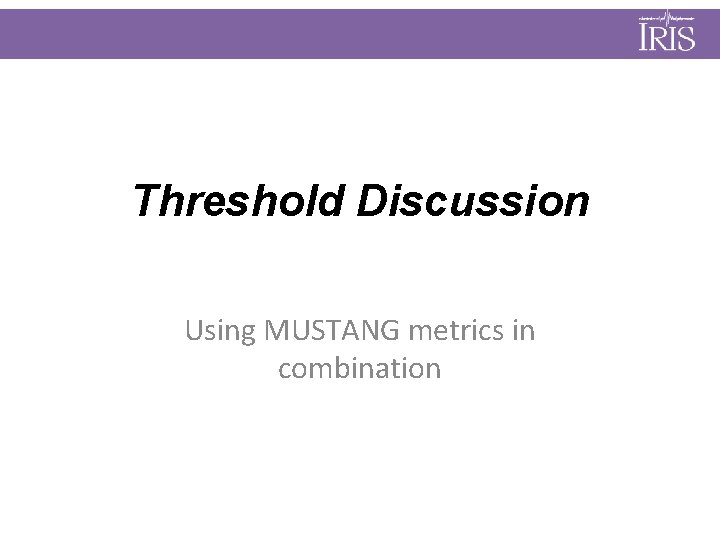 IRIS

Threshold Discussion

Using MUSTANG metrics in combination